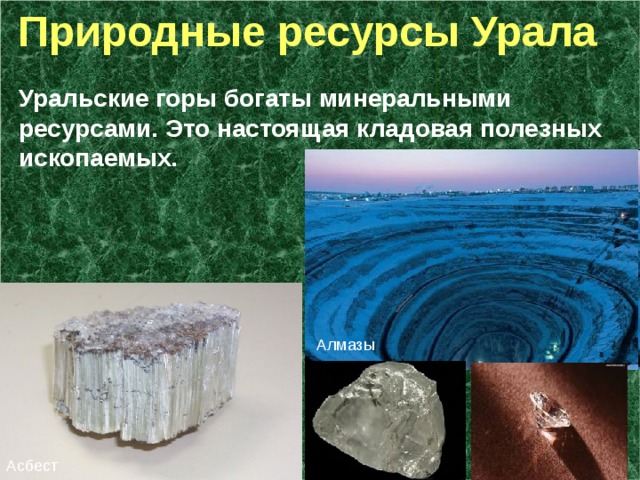 Природные ресурсы Урала

Уральские горы богаты минеральными ресурсами. Это настоящая кладовая полезных ископаемых.

Алмазы

Асбест